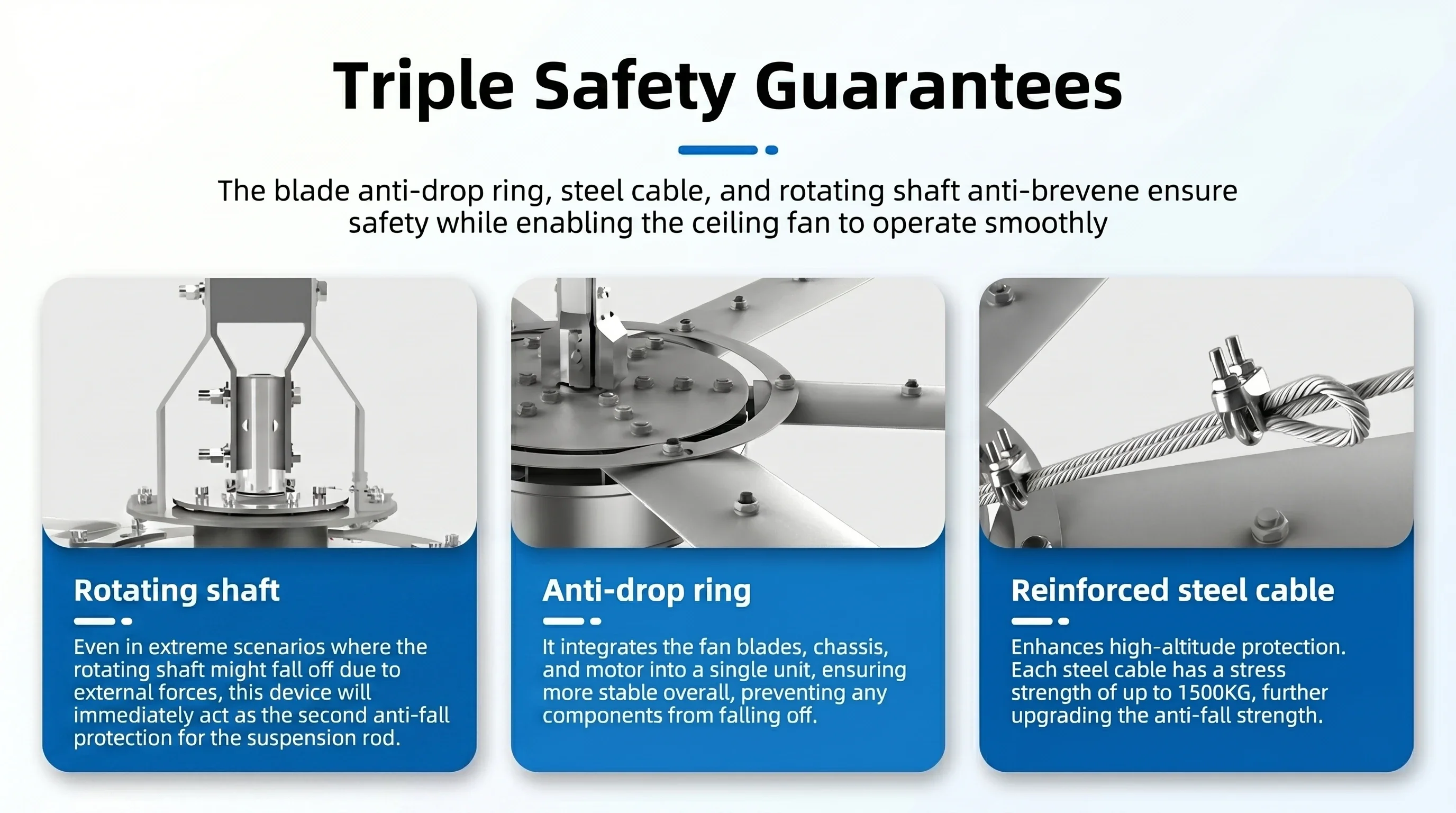 Triple Safety Guarantees

The blade anti-drop ring, steel cable, and rotating shaft anti-brevene ensure safety while enabling the ceiling fan to operate smoothly

Rotating shaft

Even in extreme scenarios where the rotating shaft might fall off due to external forces, this device will immediately act as the second anti-fall protection for the suspension rod.

Anti-drop ring

It integrates the fan blades, chassis, and motor into a single unit, ensuring more stable overall, preventing any components from falling off.

Reinforced steel cable

Enhances high-altitude protection. Each steel cable has a stress strength of up to 1500KG, further upgrading the anti-fall strength.